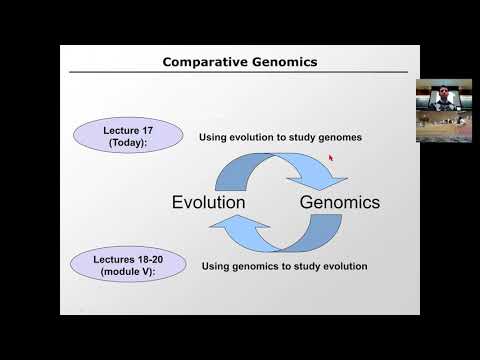 Comparative Genomics

Lecture 17 (Today):

Using evolution to study genomes

Evolution

Genomics

Lectures 18-20 (module V):

Using genomics to study evolution